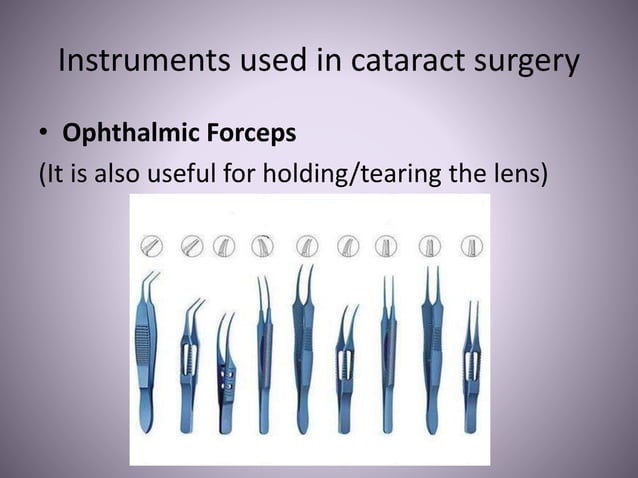 Instruments used in cataract surgery

• **Ophthalmic Forceps**

(It is also useful for holding/tearing the lens)